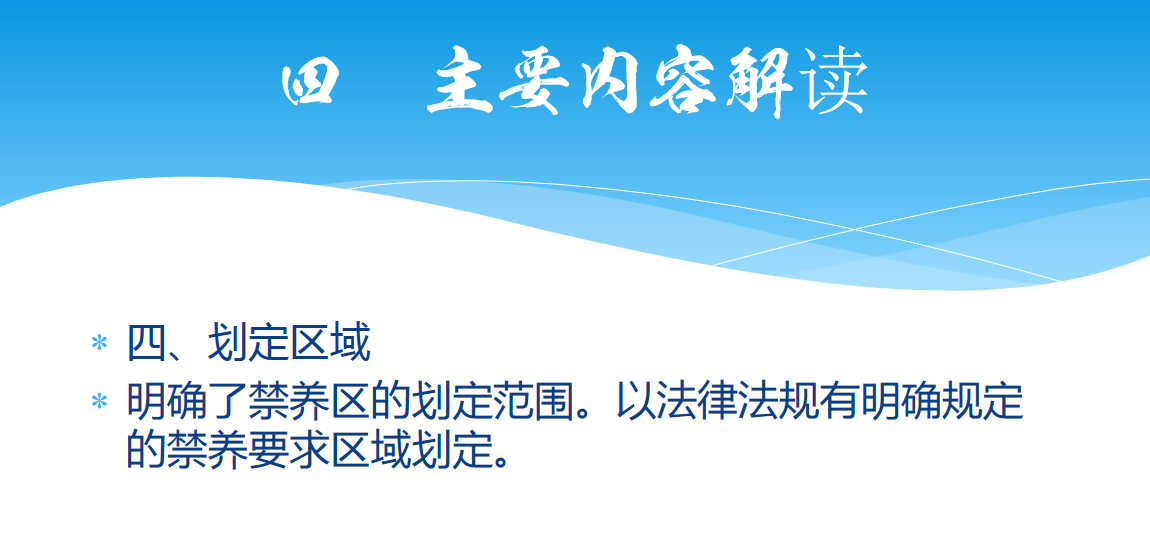 四　主要内容解读

* 四、划定区域
* 明确了禁养区的划定范围。以法律法规有明确规定的禁养要求区域划定。